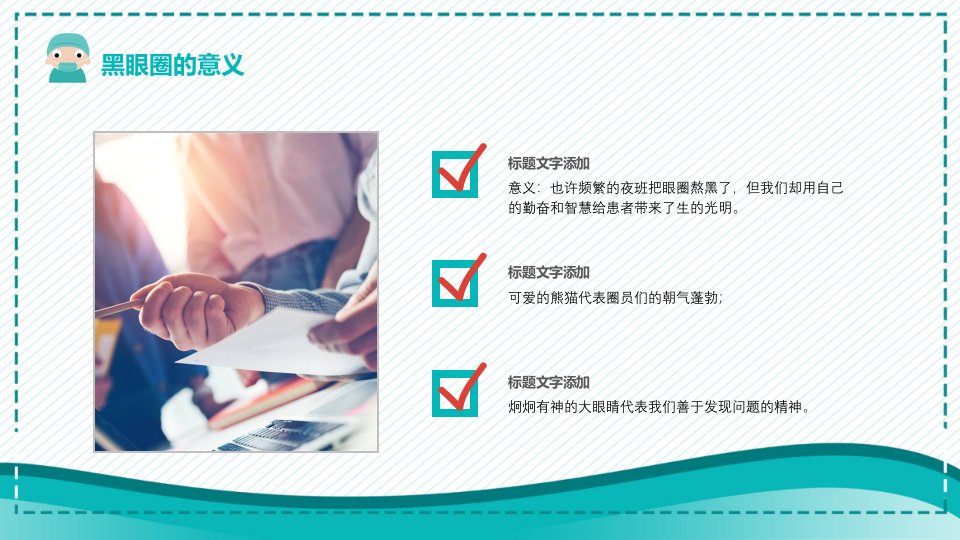 黑眼圈的意义

标题文字添加

意义：也许频繁的夜班把眼圈熬黑了，但我们却用自己的勤奋和智慧给患者带来了生的光明。

标题文字添加

可爱的熊猫代表圈员们的朝气蓬勃；

标题文字添加

炯炯有神的大眼睛代表我们善于发现问题的精神。